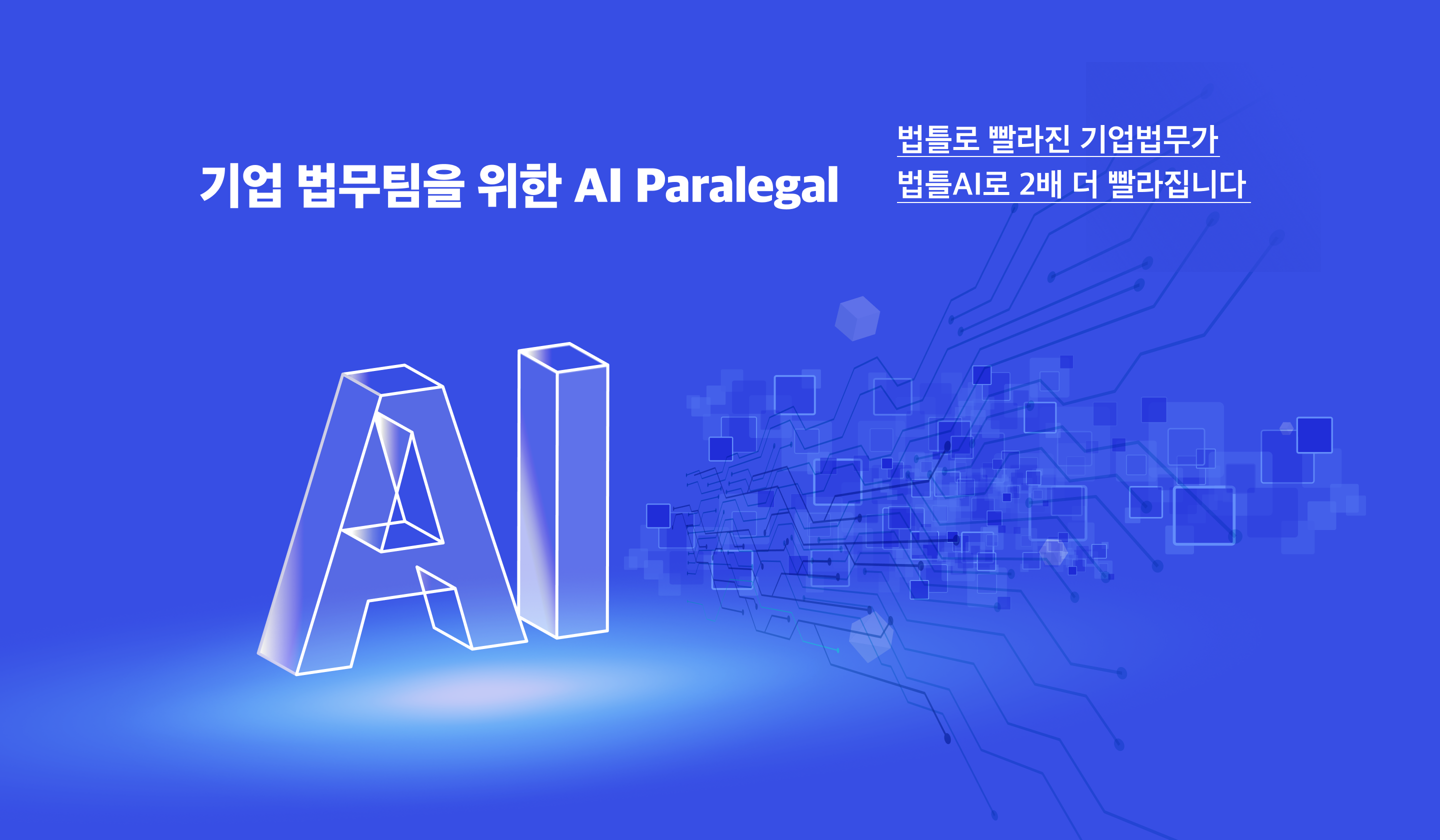 기업 법무팀을 위한 AI Paralegal

법틀로 빨라진 기업법무가
법틀AI로 2배 더 빨라집니다

AI